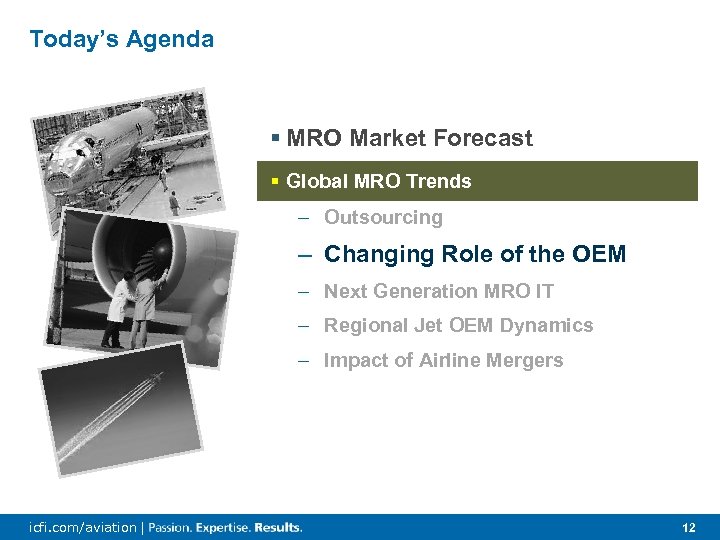 Today's Agenda

▪ MRO Market Forecast

▪ Global MRO Trends

– Outsourcing

– Changing Role of the OEM

– Next Generation MRO IT

– Regional Jet OEM Dynamics

– Impact of Airline Mergers

icfi.com/aviation | Passion. Expertise. Results.

12